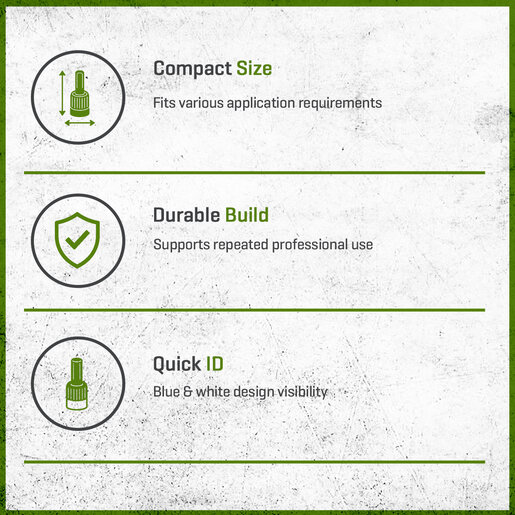 Compact Size

Fits various application requirements

Durable Build

Supports repeated professional use

Quick ID

Blue & white design visibility